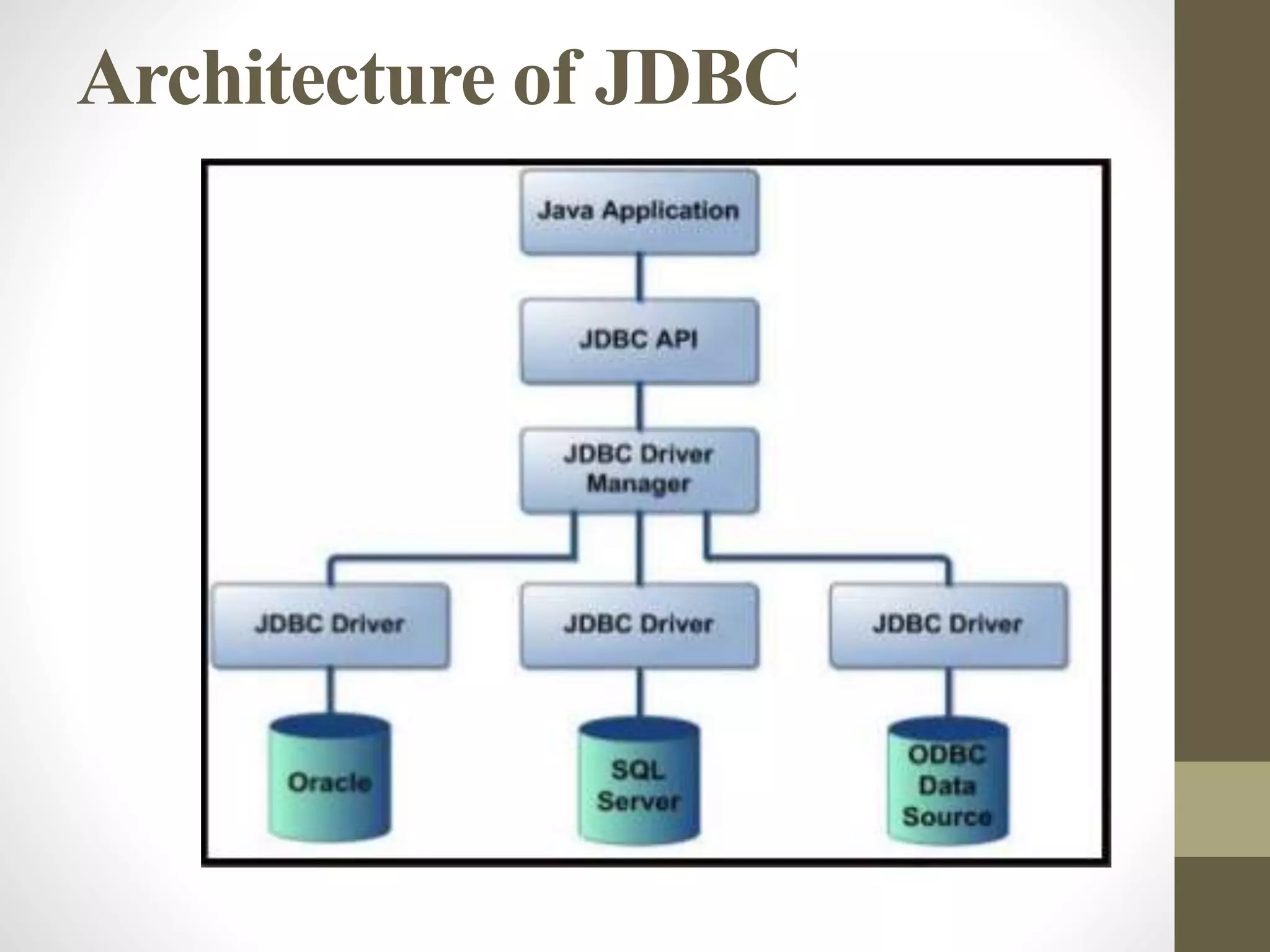 Architecture of JDBC

Java Application

JDBC API

JDBC Driver Manager

JDBC Driver

JDBC Driver

JDBC Driver

Oracle

SQL Server

ODBC Data Source